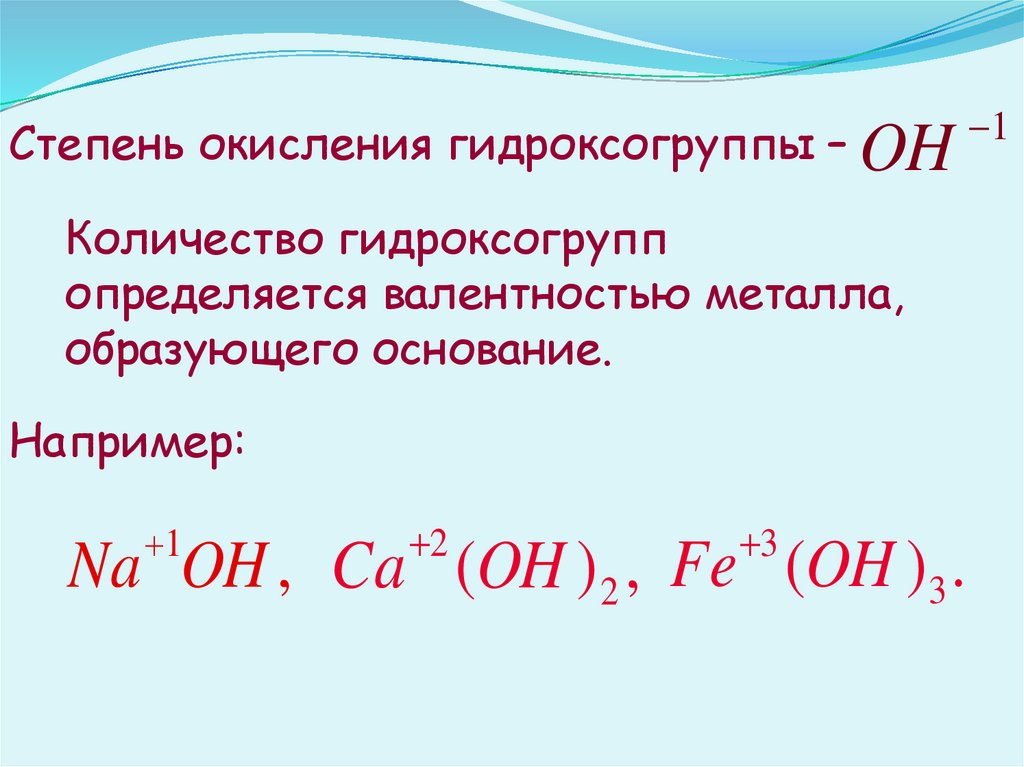 Степень окисления гидроксогруппы – $OH^{-1}$

Количество гидроксогрупп определяется валентностью металла, образующего основание.

Например:

$Na^{+1}OH$, $Ca^{+2}(OH)_2$, $Fe^{+3}(OH)_3$.